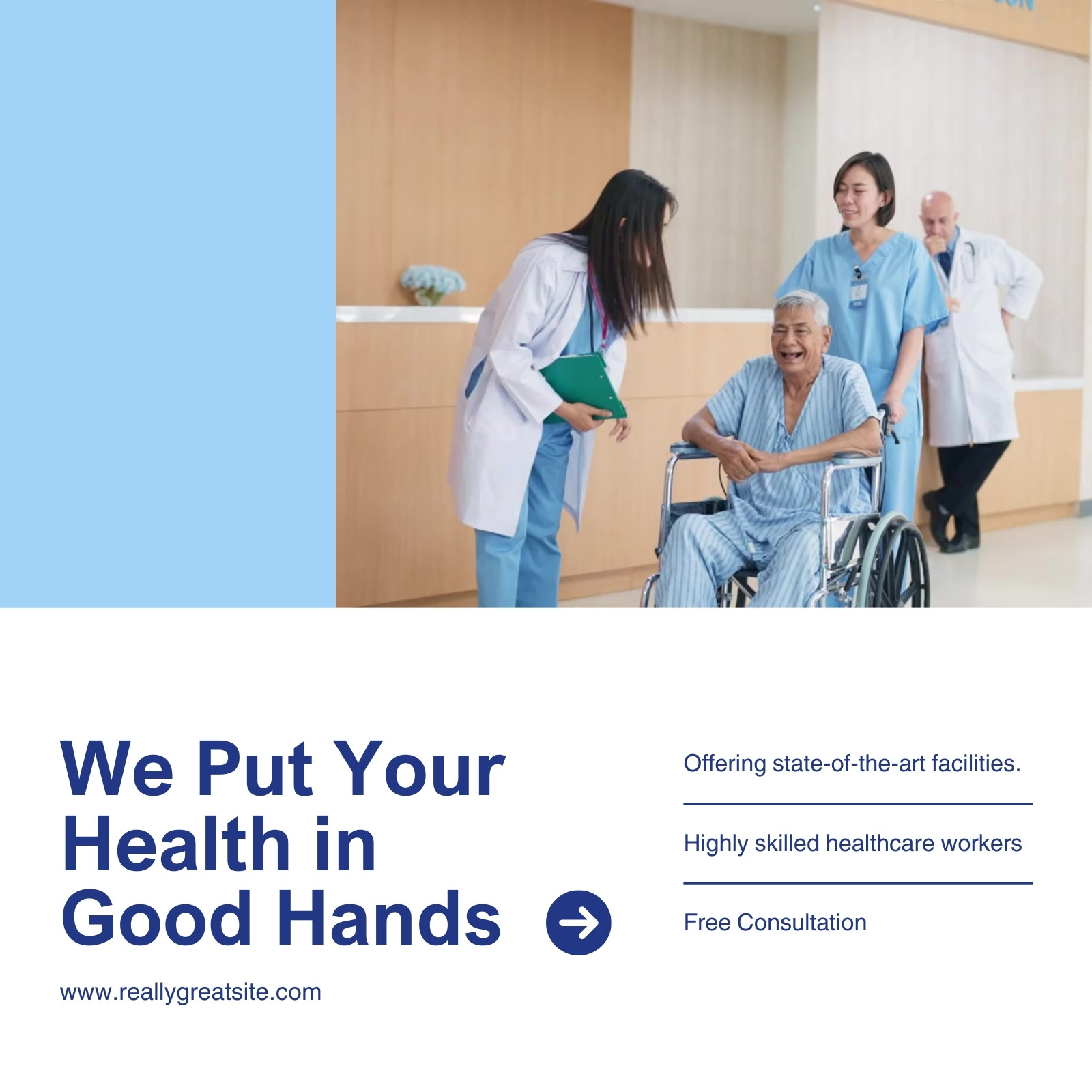 We Put Your Health in Good Hands

www.reallygreatsite.com

Offering state-of-the-art facilities.

Highly skilled healthcare workers

Free Consultation